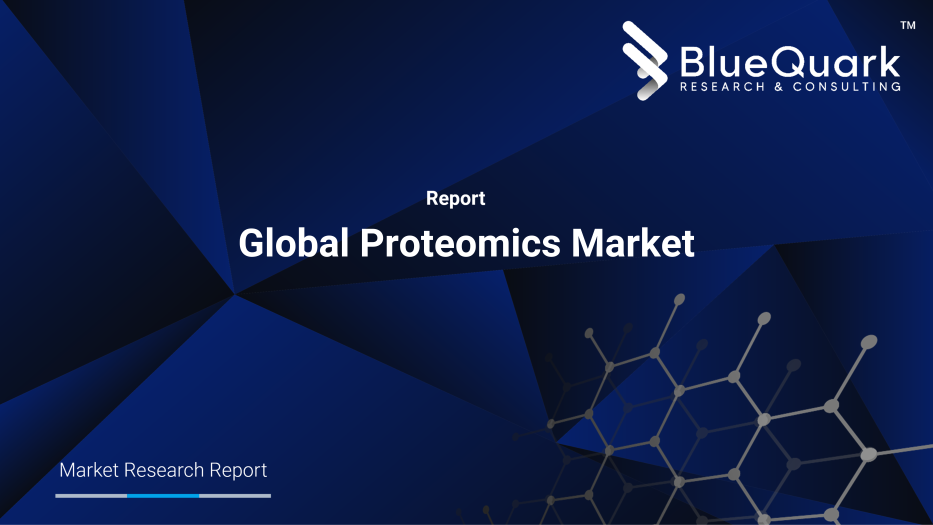 BlueQuark™
RESEARCH & CONSULTING

Report

Global Proteomics Market

Market Research Report